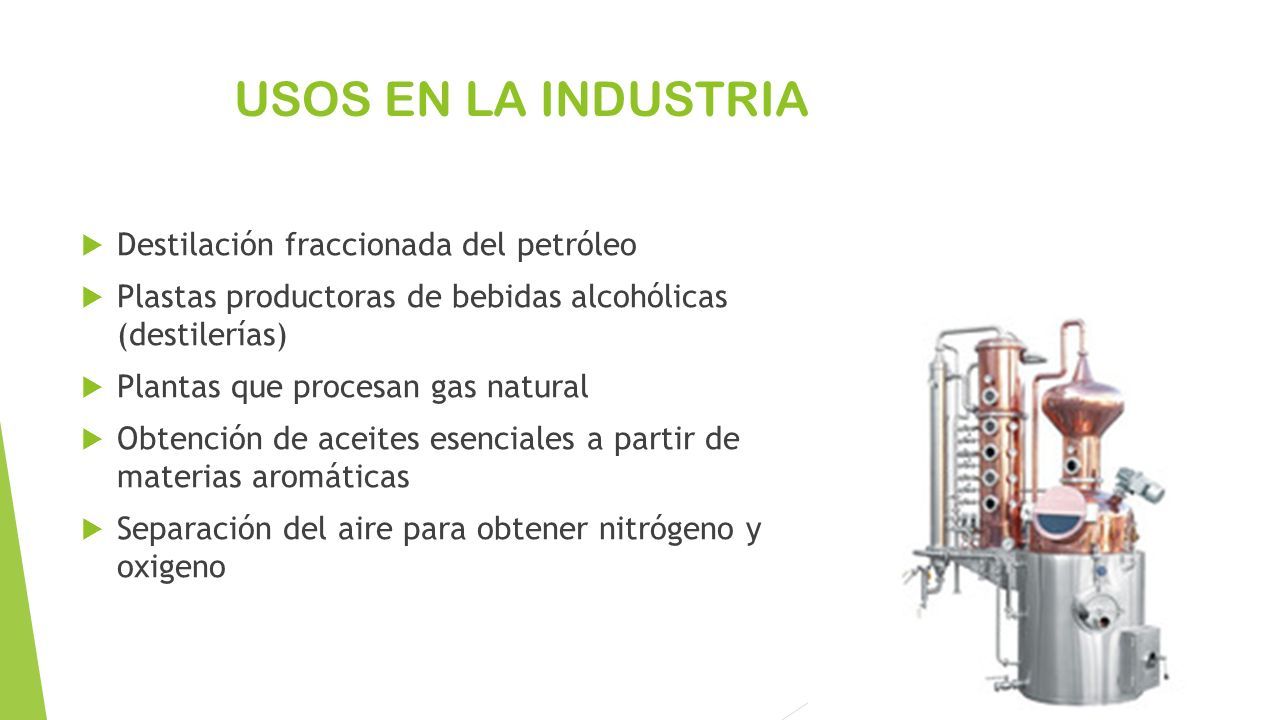 USOS EN LA INDUSTRIA

Destilación fraccionada del petróleo

Plastas productoras de bebidas alcohólicas (destilerías)

Plantas que procesan gas natural

Obtención de aceites esenciales a partir de materias aromáticas

Separación del aire para obtener nitrógeno y oxigeno